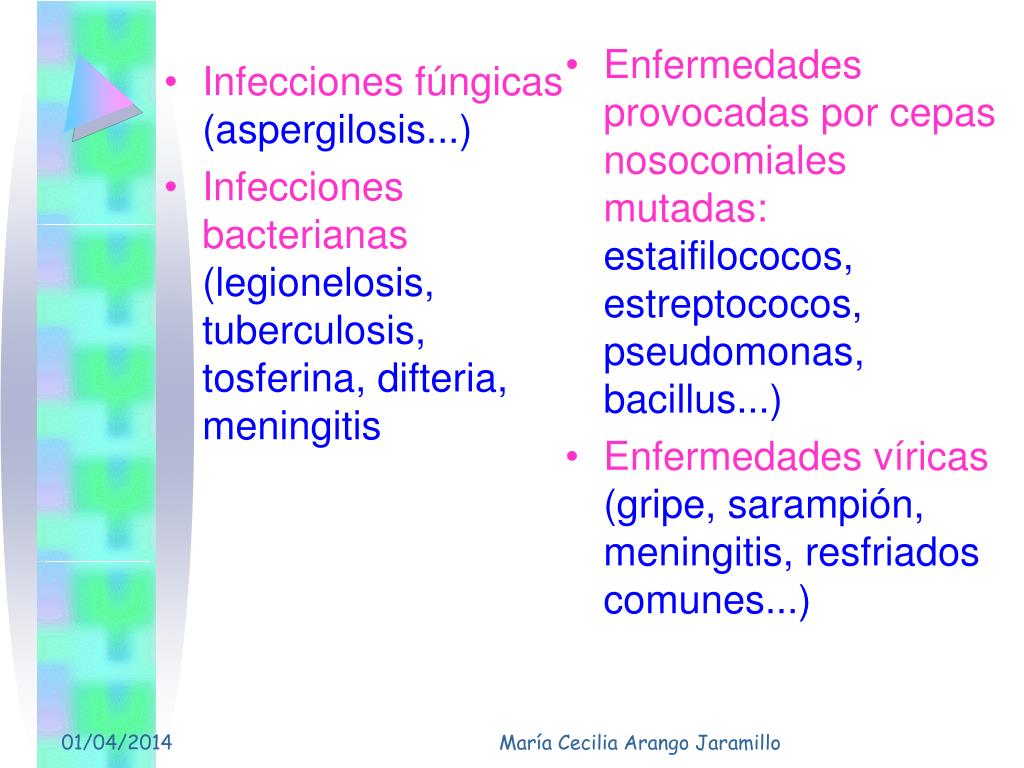 • Infecciones fúngicas (aspergilosis...)
• Infecciones bacterianas (legionelosis, tuberculosis, tosferina, difteria, meningitis

• Enfermedades provocadas por cepas nosocomiales mutadas: estaifilococos, estreptococos, pseudomonas, bacillus...)
• Enfermedades víricas (gripe, sarampión, meningitis, resfriados comunes...)

01/04/2014

María Cecilia Arango Jaramillo